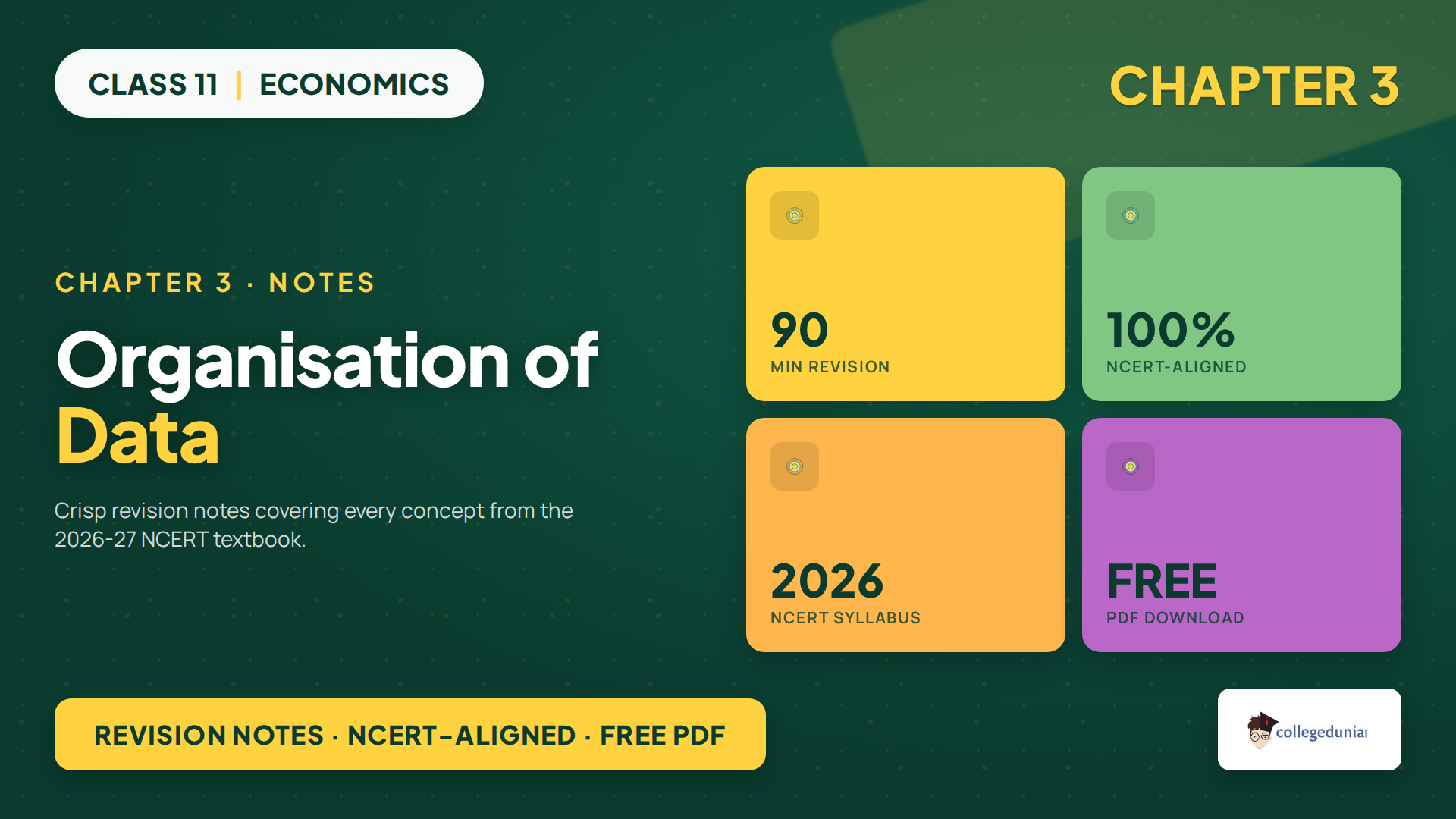 CLASS 11 | ECONOMICS

CHAPTER 3

CHAPTER 3 · NOTES

Organisation of Data

Crisp revision notes covering every concept from the 2026-27 NCERT textbook.

90
MIN REVISION

100%
NCERT-ALIGNED

2026
NCERT SYLLABUS

FREE
PDF DOWNLOAD

REVISION NOTES · NCERT-ALIGNED · FREE PDF

collegedunia